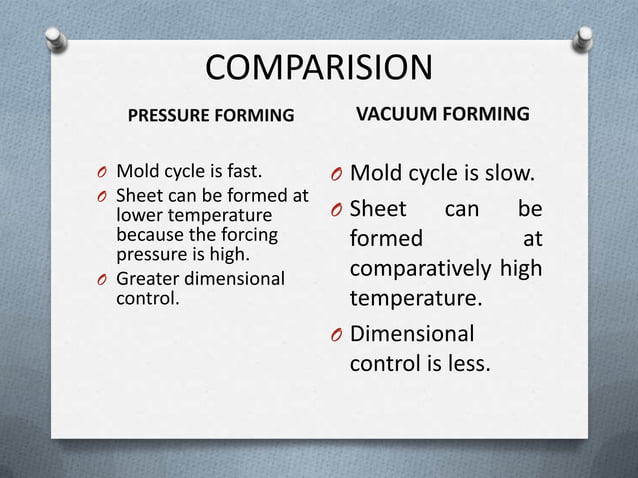 COMPARISION

PRESSURE FORMING

O Mold cycle is fast.
O Sheet can be formed at lower temperature because the forcing pressure is high.
O Greater dimensional control.

VACUUM FORMING

O Mold cycle is slow.
O Sheet can be formed at comparatively high temperature.
O Dimensional control is less.